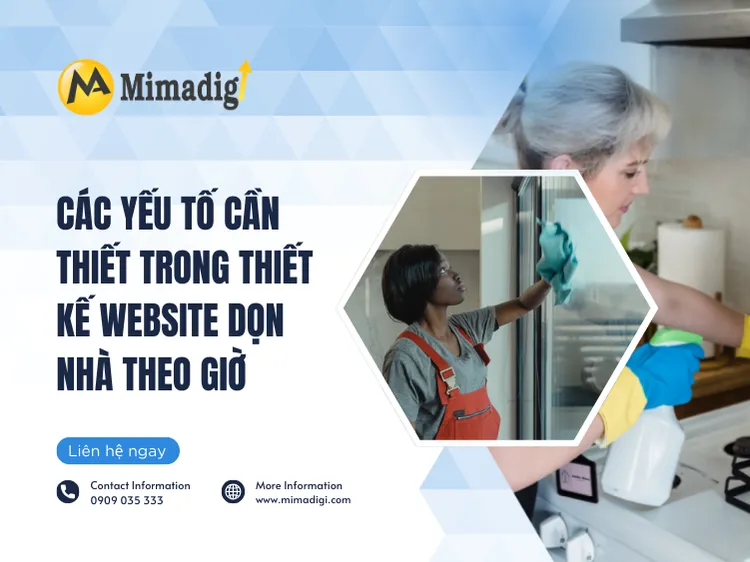 MA Mimadigi

CÁC YẾU TỐ CẦN THIẾT TRONG THIẾT KẾ WEBSITE DỌN NHÀ THEO GIỜ

Liên hệ ngay

Contact Information
0909 035 333

More Information
www.mimadigi.com